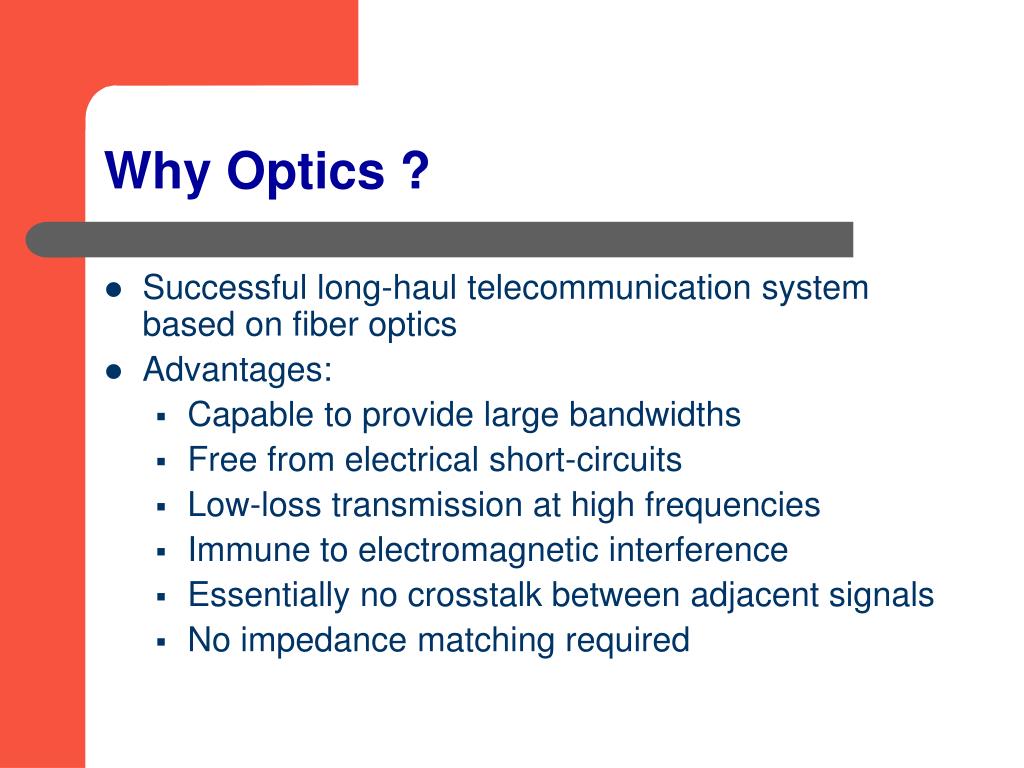 Why Optics ?

- Successful long-haul telecommunication system based on fiber optics
- Advantages:
  - Capable to provide large bandwidths
  - Free from electrical short-circuits
  - Low-loss transmission at high frequencies
  - Immune to electromagnetic interference
  - Essentially no crosstalk between adjacent signals
  - No impedance matching required